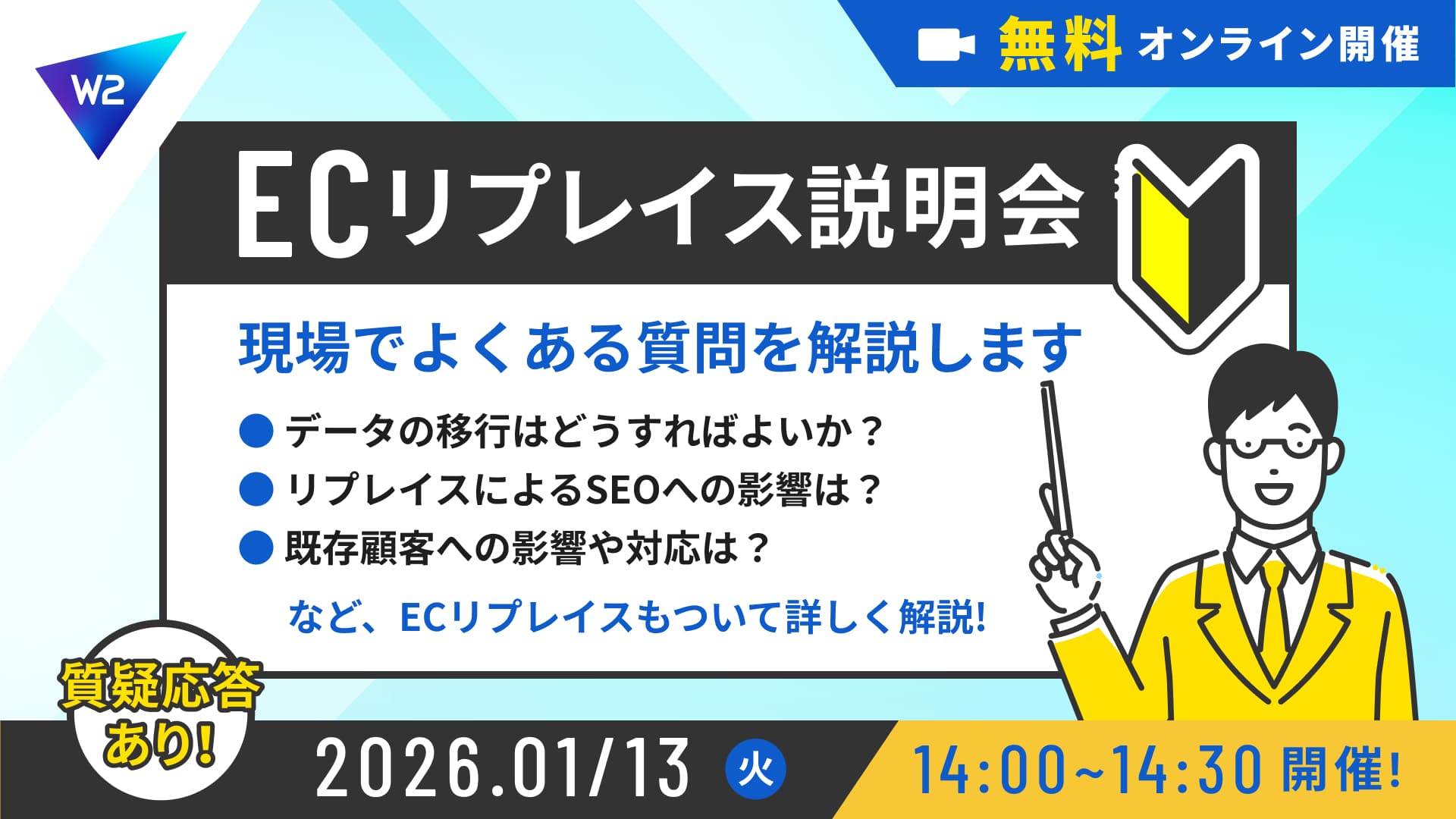 W2

無料 オンライン開催

ECリプレイス説明会

現場でよくある質問を解説します

● データの移行はどうすればよいか？
● リプレイスによるSEOへの影響は？
● 既存顧客への影響や対応は？

など、ECリプレイスもついて詳しく解説!

質疑応答あり!

2026.01/13 火

14:00~14:30 開催!